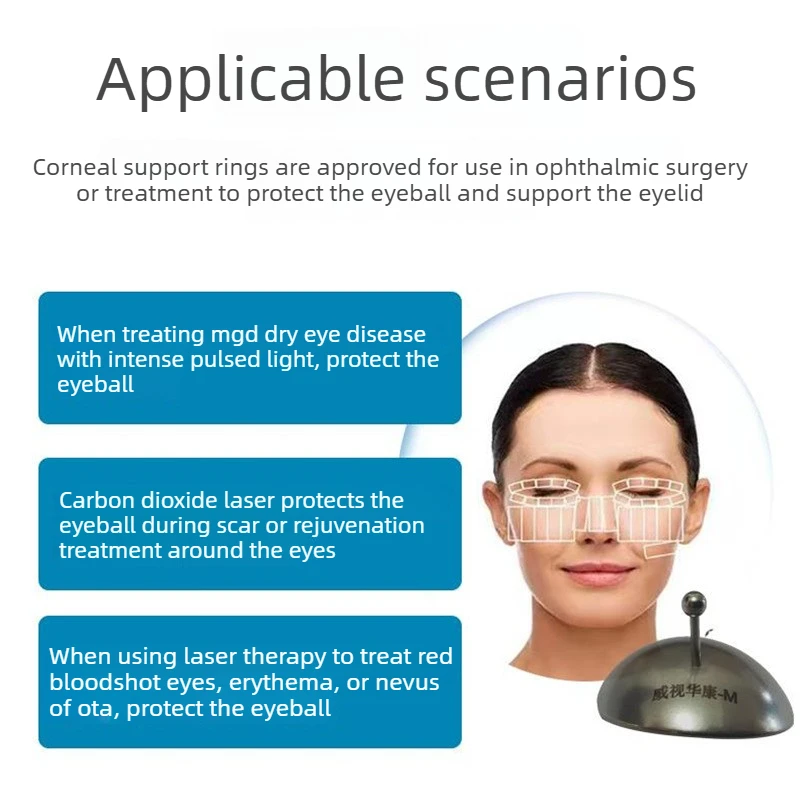 Applicable scenarios

Corneal support rings are approved for use in ophthalmic surgery or treatment to protect the eyeball and support the eyelid

When treating mgd dry eye disease with intense pulsed light, protect the eyeball

Carbon dioxide laser protects the eyeball during scar or rejuvenation treatment around the eyes

When using laser therapy to treat red bloodshot eyes, erythema, or nevus of ota, protect the eyeball

威视华康-M